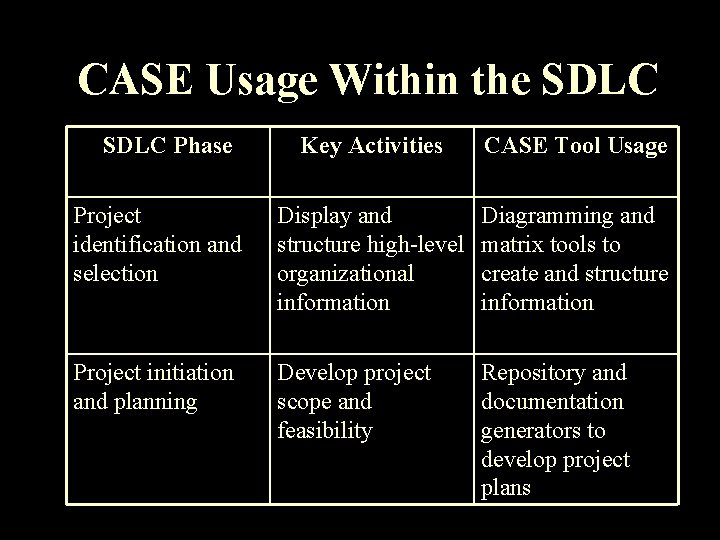 CASE Usage Within the SDLC

| SDLC Phase | Key Activities | CASE Tool Usage |
|---|---|---|
| Project identification and selection | Display and structure high-level organizational information | Diagramming and matrix tools to create and structure information |
| Project initiation and planning | Develop project scope and feasibility | Repository and documentation generators to develop project plans |